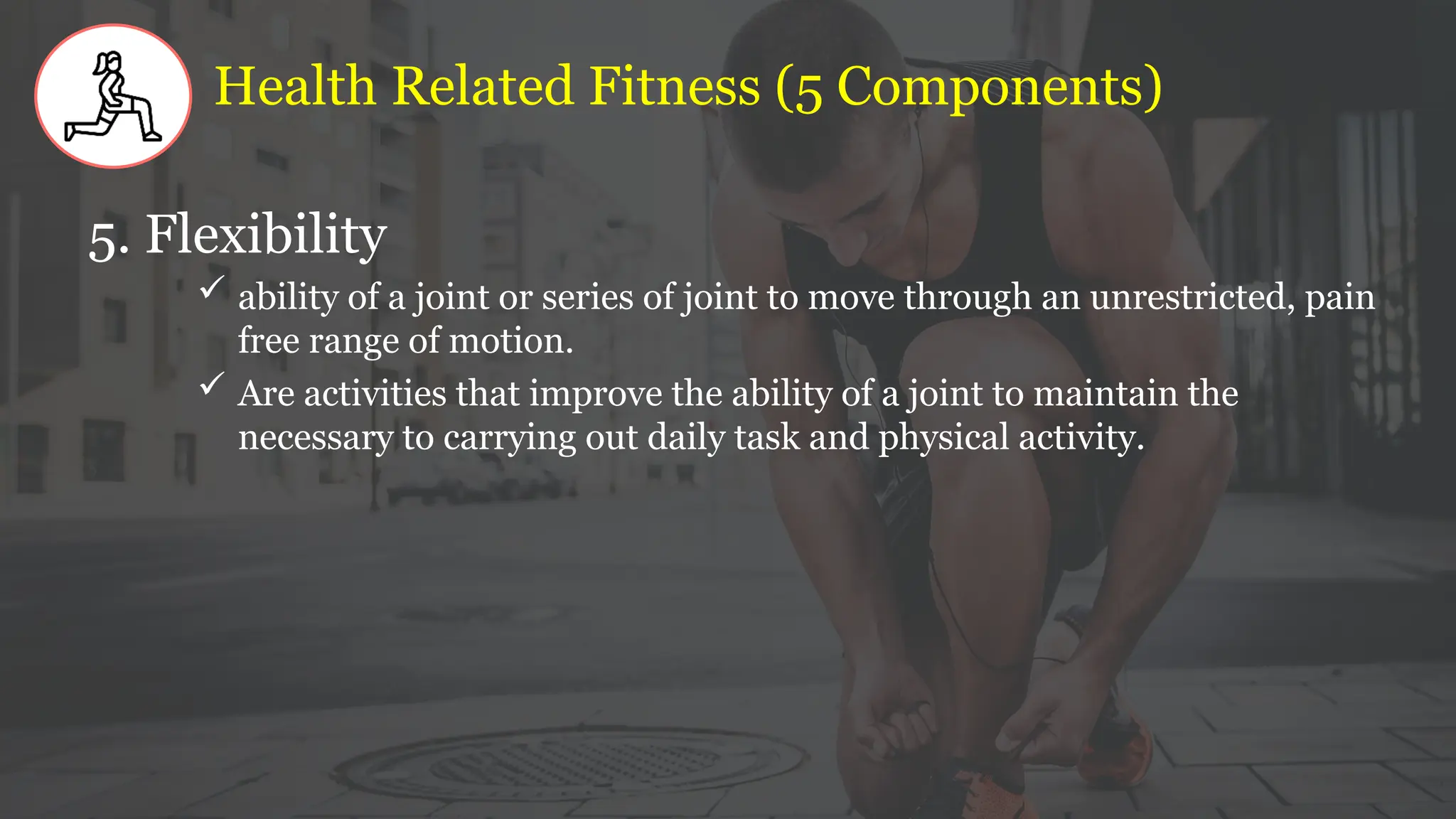 Health Related Fitness (5 Components)

5. Flexibility

✓ ability of a joint or series of joint to move through an unrestricted, pain free range of motion.

✓ Are activities that improve the ability of a joint to maintain the necessary to carrying out daily task and physical activity.